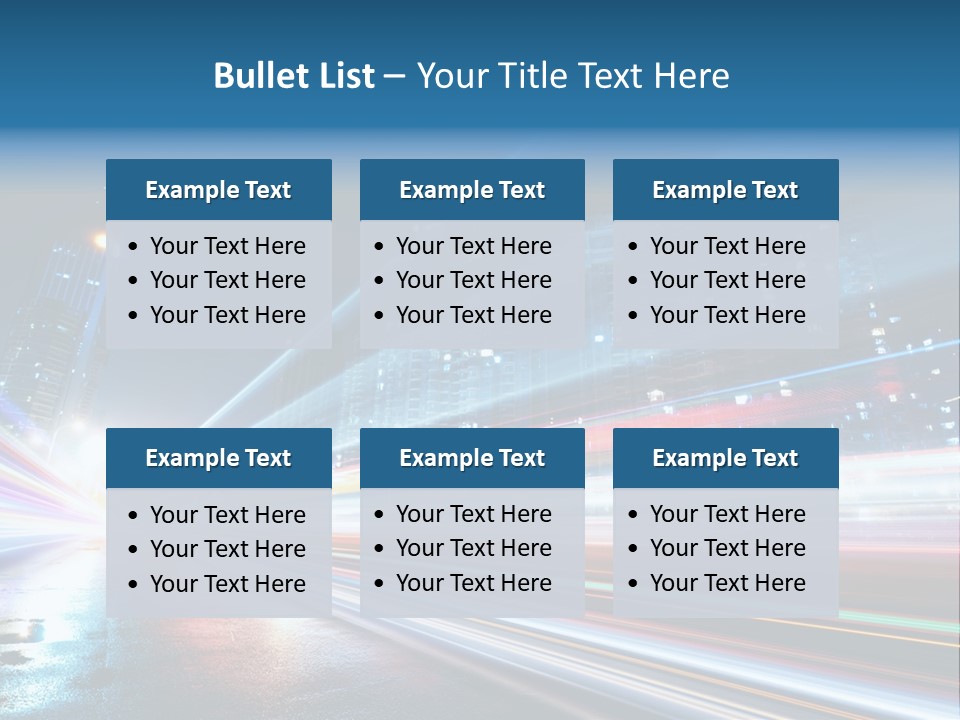 Bullet List – Your Title Text Here

Example Text
• Your Text Here
• Your Text Here
• Your Text Here

Example Text
• Your Text Here
• Your Text Here
• Your Text Here

Example Text
• Your Text Here
• Your Text Here
• Your Text Here

Example Text
• Your Text Here
• Your Text Here
• Your Text Here

Example Text
• Your Text Here
• Your Text Here
• Your Text Here

Example Text
• Your Text Here
• Your Text Here
• Your Text Here